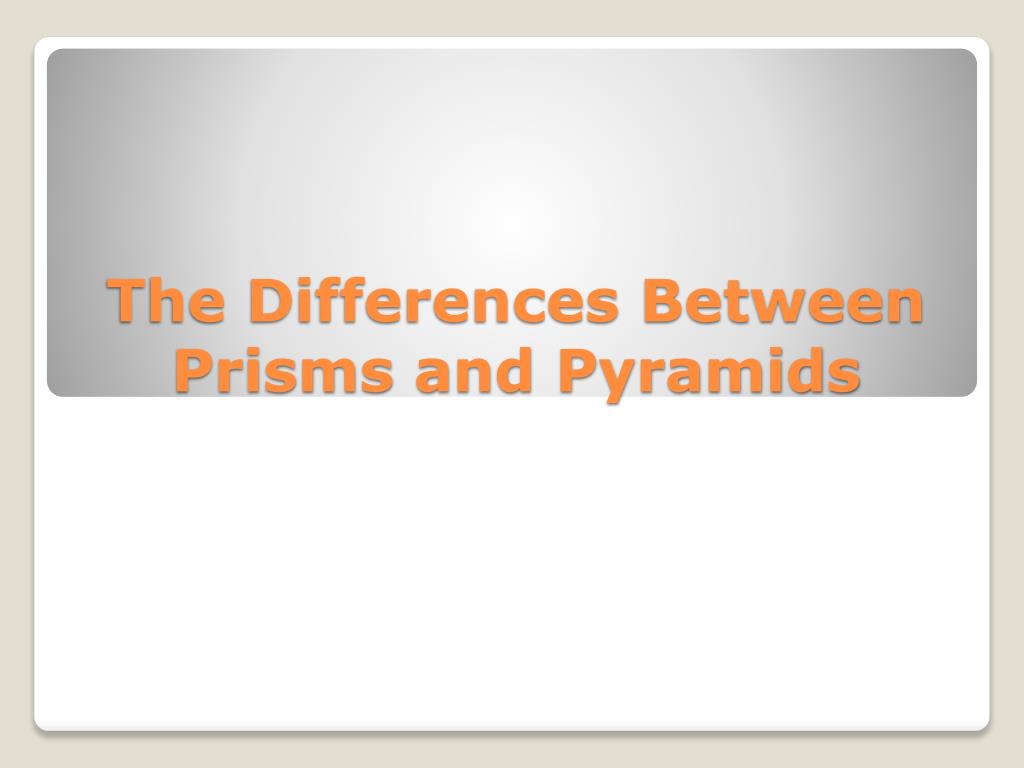 The Differences Between Prisms and Pyramids